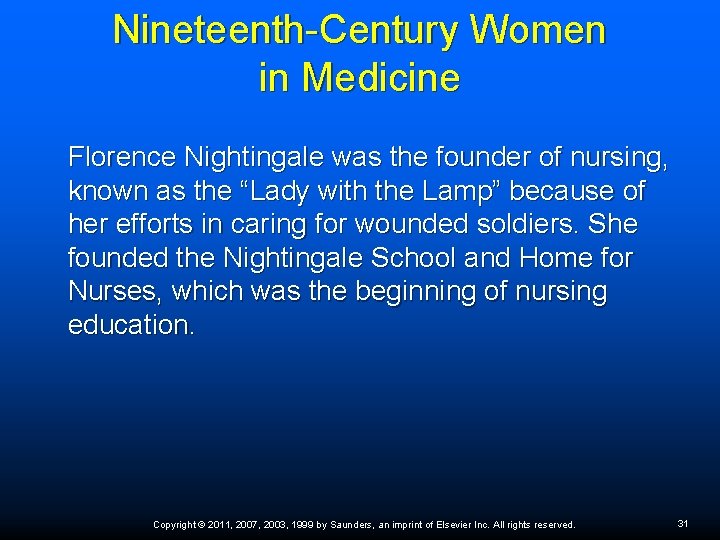 Nineteenth-Century Women in Medicine

Florence Nightingale was the founder of nursing, known as the “Lady with the Lamp” because of her efforts in caring for wounded soldiers. She founded the Nightingale School and Home for Nurses, which was the beginning of nursing education.

Copyright © 2011, 2007, 2003, 1999 by Saunders, an imprint of Elsevier Inc. All rights reserved.

31